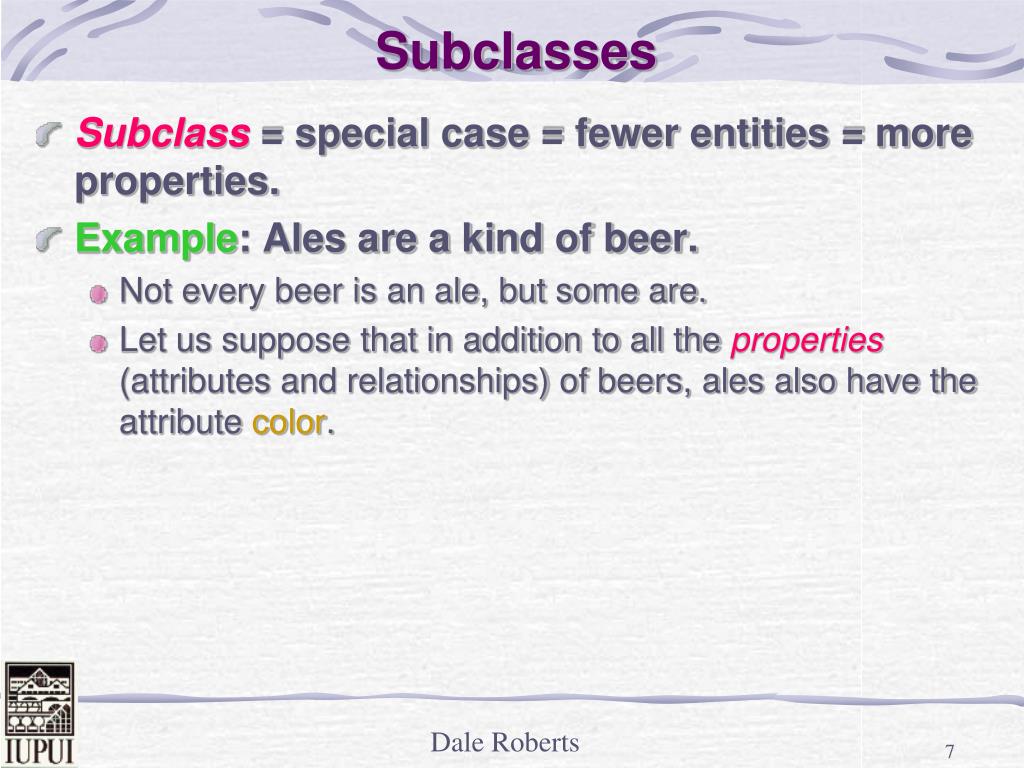 Subclasses

Subclass = special case = fewer entities = more properties.

Example: Ales are a kind of beer.

Not every beer is an ale, but some are.

Let us suppose that in addition to all the properties (attributes and relationships) of beers, ales also have the attribute color.

IUPUI

Dale Roberts

7